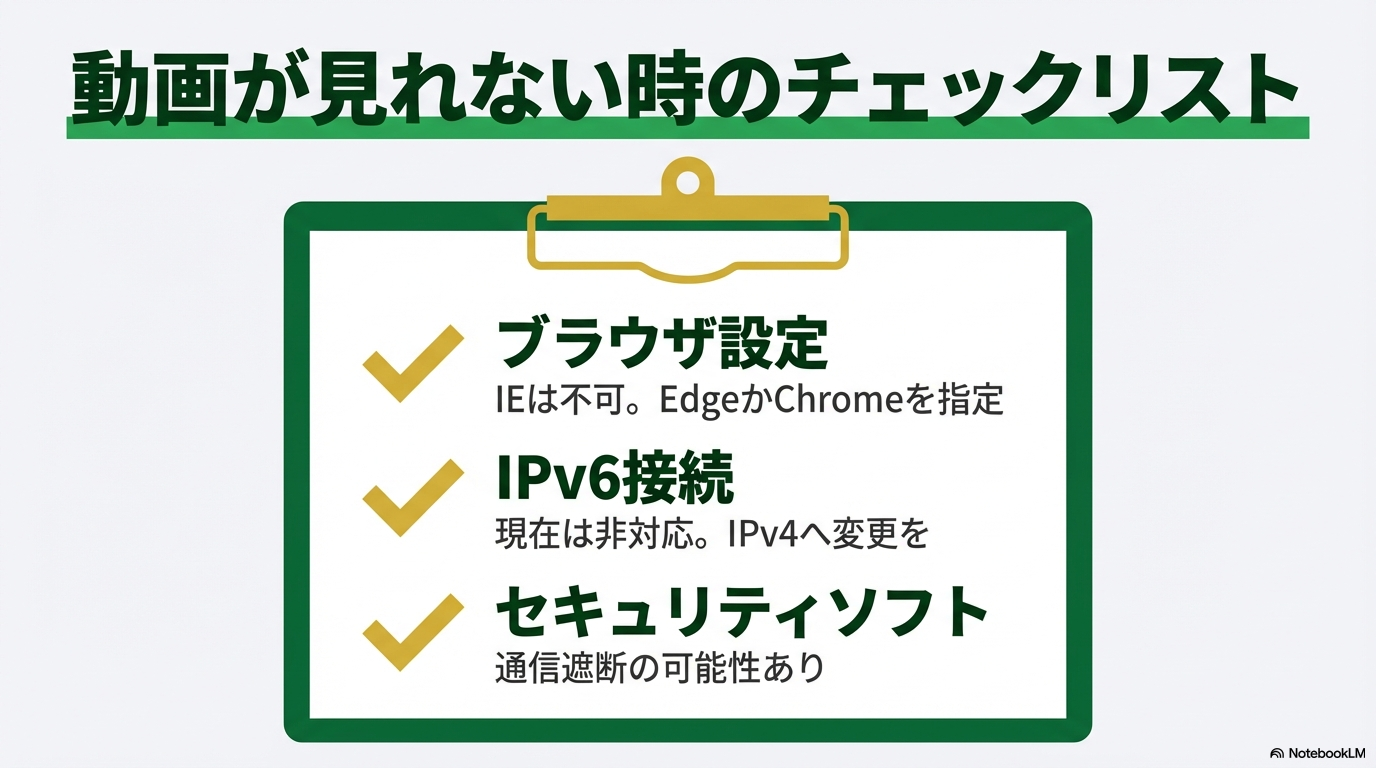 動画が見れない時のチェックリスト

ブラウザ設定
IEは不可。EdgeかChromeを指定

IPv6接続
現在は非対応。IPv4へ変更を

セキュリティソフト
通信遮断の可能性あり

NotebookLM